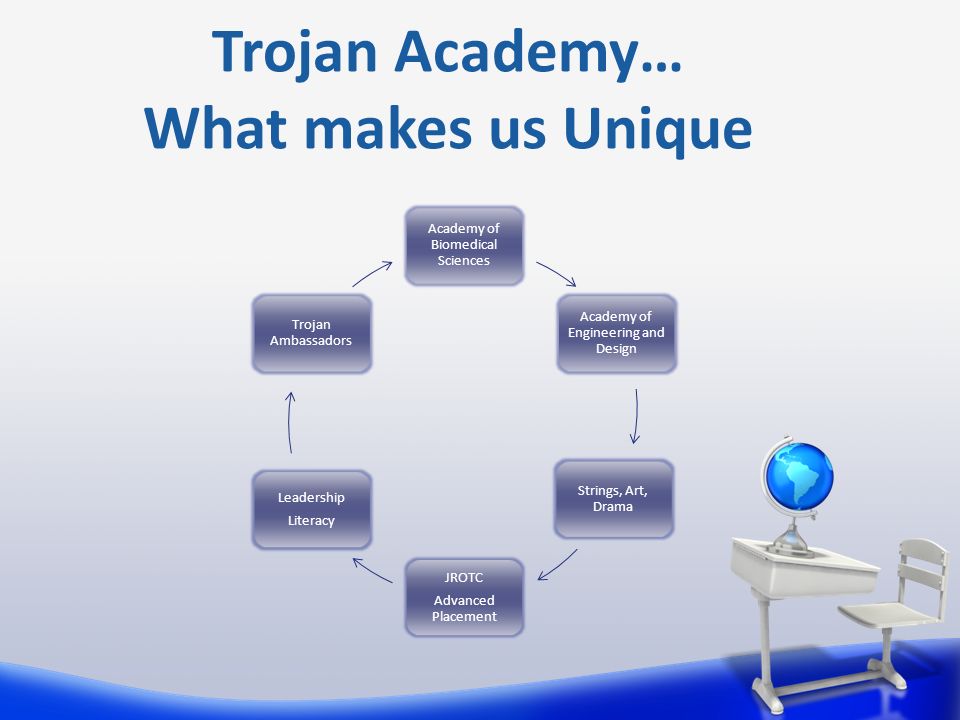 Trojan Academy…
What makes us Unique

Academy of Biomedical Sciences

Academy of Engineering and Design

Strings, Art, Drama

JROTC

Advanced Placement

Leadership

Literacy

Trojan Ambassadors